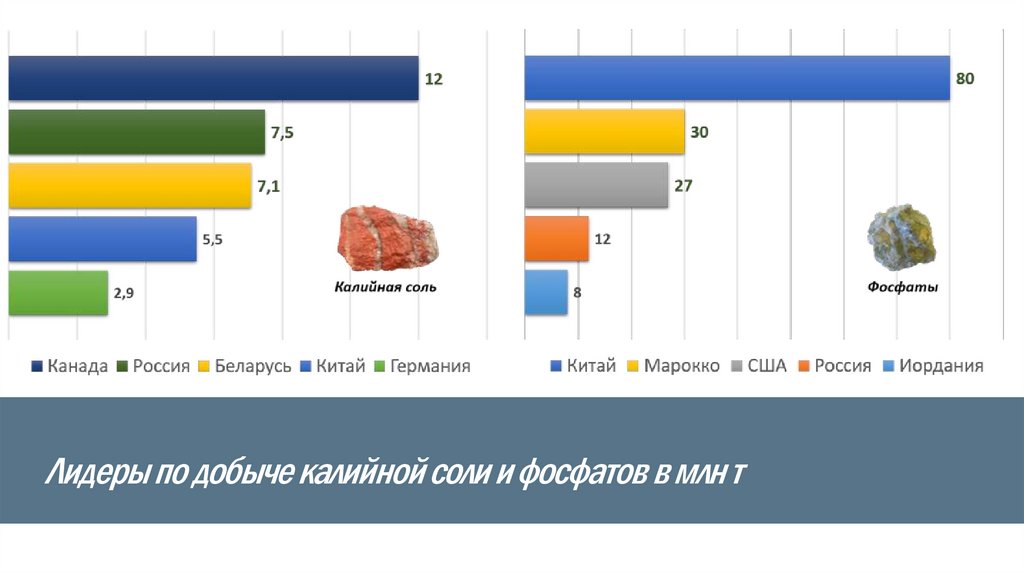 12
7,5
7,1
5,5
2,9
Калийная соль

Канада Россия Беларусь Китай Германия

80
30
27
12
8
Фосфаты

Китай Марокко США Россия Иордания

Лидеры по добыче калийной соли и фосфатов в млн т